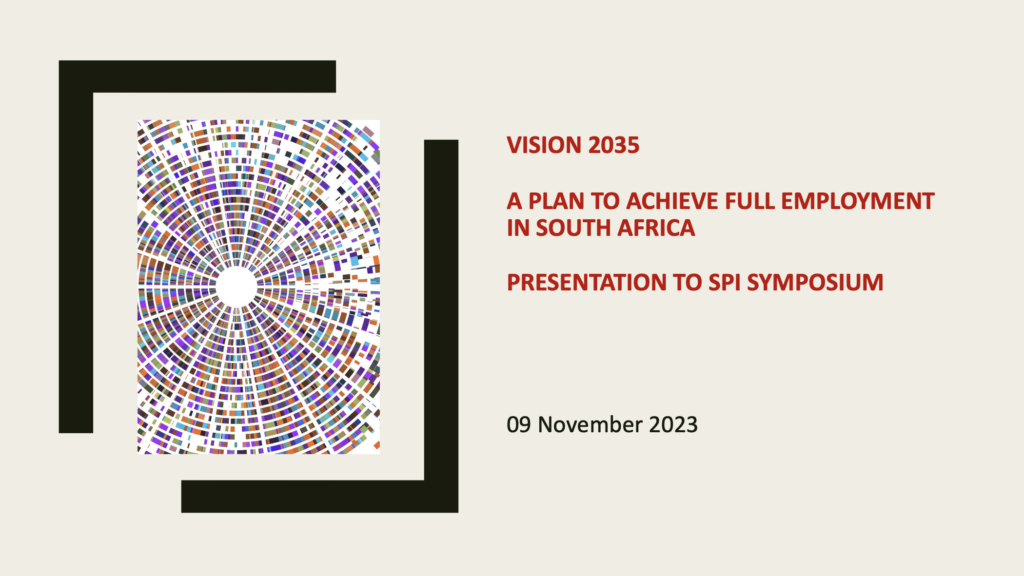 VISION 2035

A PLAN TO ACHIEVE FULL EMPLOYMENT IN SOUTH AFRICA

PRESENTATION TO SPI SYMPOSIUM

09 November 2023